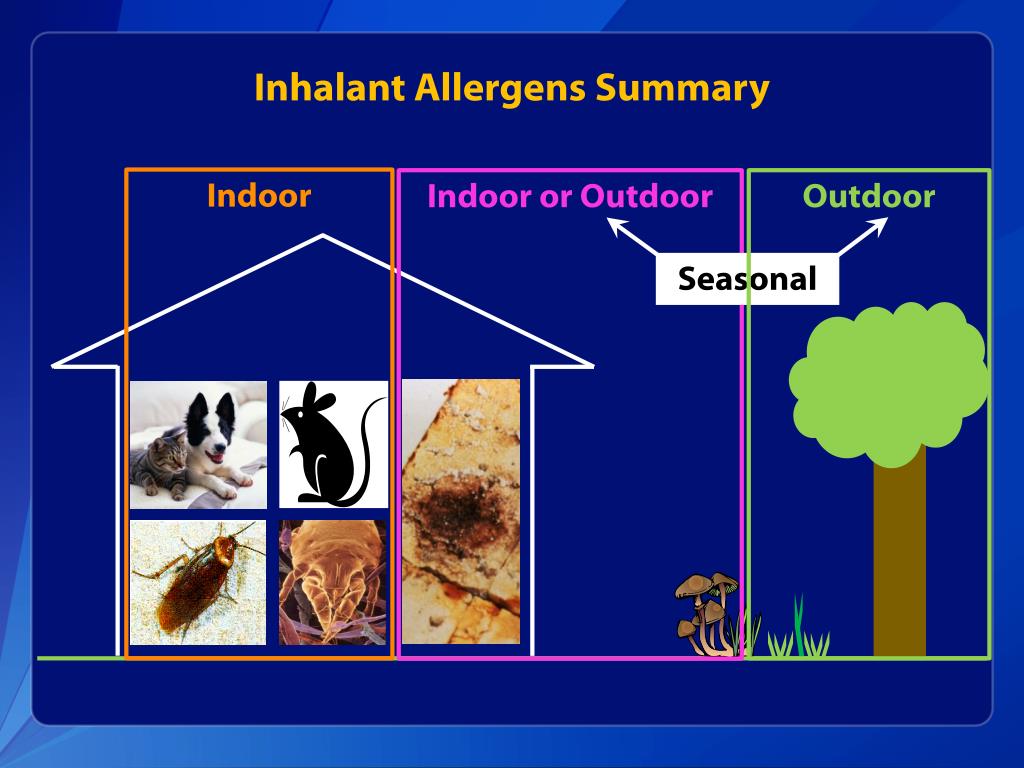 Inhalant Allergens Summary

Indoor

Indoor or Outdoor

Outdoor

Seasonal